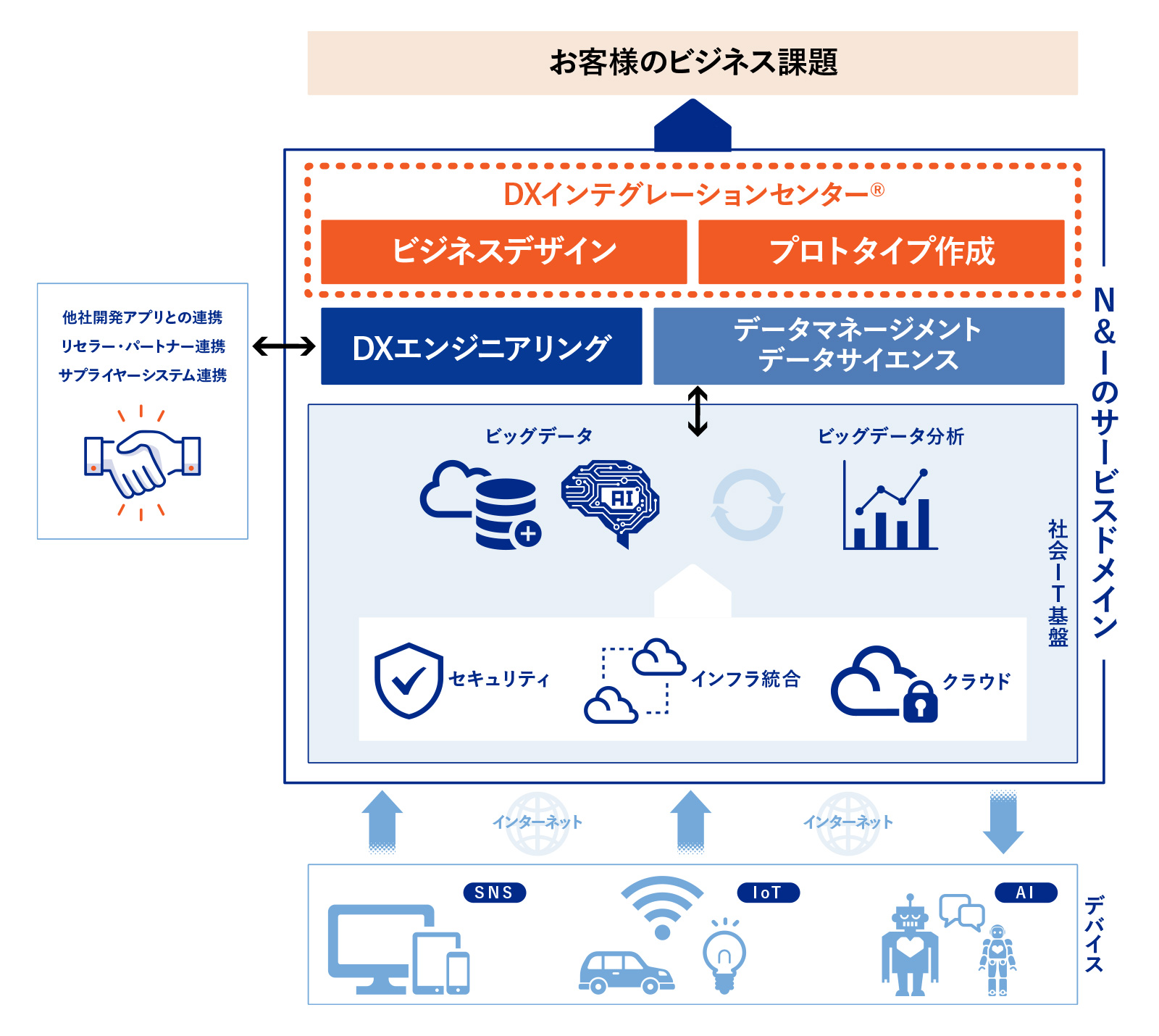 お客様のビジネス課題

DXインテグレーションセンター®

ビジネスデザイン

プロトタイプ作成

他社開発アプリとの連携
リセラー・パートナー連携
サプライヤーシステム連携

DXエンジニアリング

データマネージメント
データサイエンス

N&Iのサービスドメイン

ビッグデータ

AI

ビッグデータ分析

社会IT基盤

セキュリティ

インフラ統合

クラウド

インターネット

インターネット

SNS

IoT

AI

デバイス